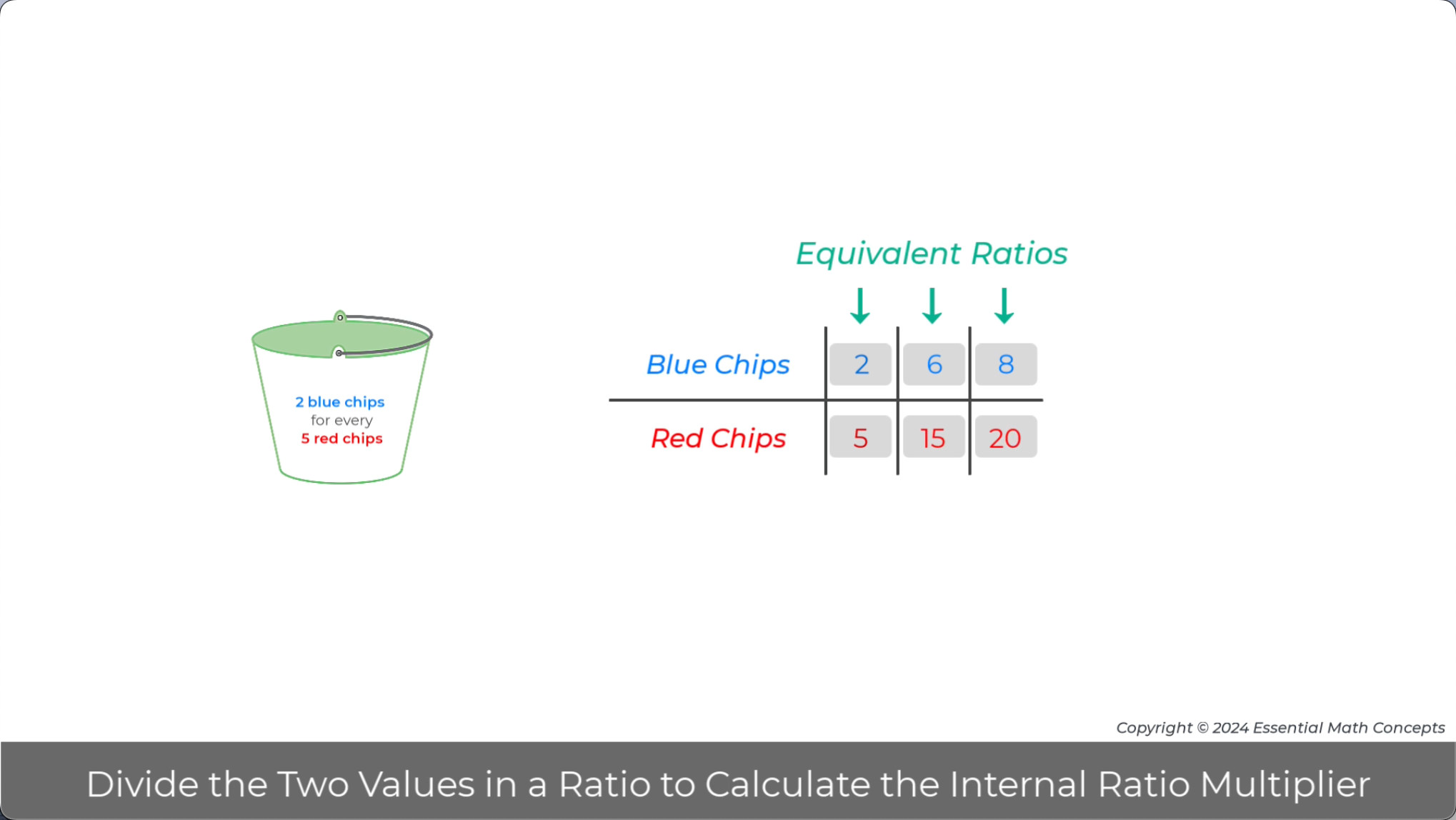 2 blue chips
for every
5 red chips

Equivalent Ratios

| Blue Chips | 2 | 6 | 8 |
|---|---|---|---|
| Red Chips | 5 | 15 | 20 |

Copyright © 2024 Essential Math Concepts

Divide the Two Values in a Ratio to Calculate the Internal Ratio Multiplier